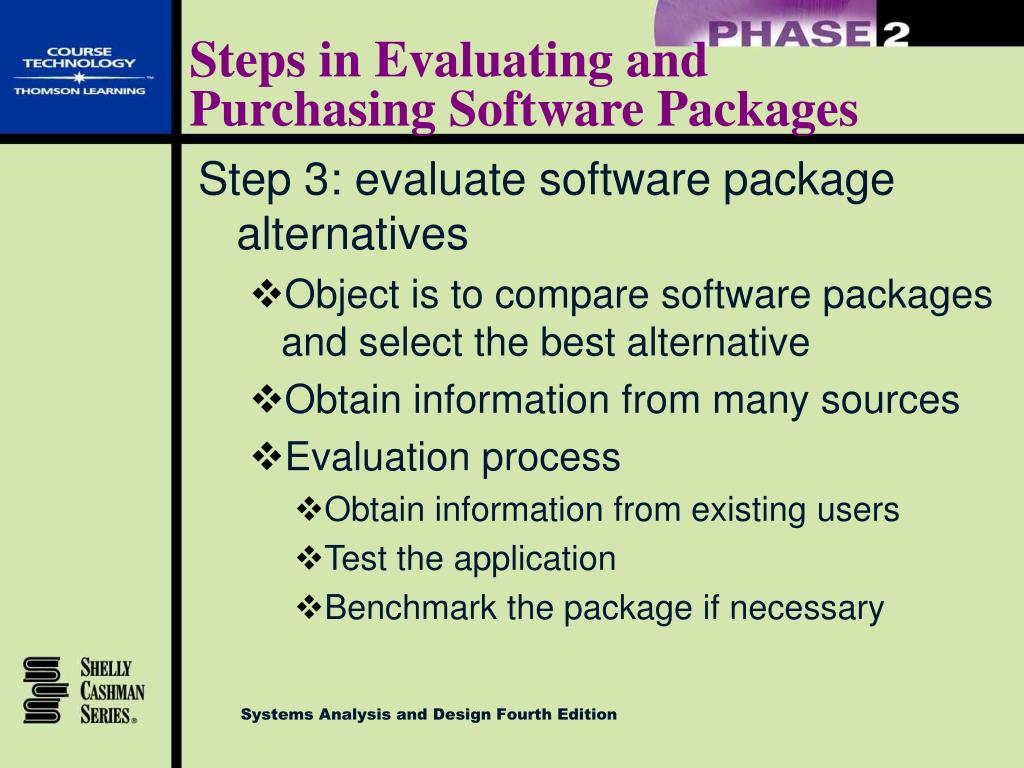 COURSE TECHNOLOGY
THOMSON LEARNING

PHASE 2

Steps in Evaluating and Purchasing Software Packages

Step 3: evaluate software package alternatives

❖Object is to compare software packages and select the best alternative

❖Obtain information from many sources

❖Evaluation process

❖Obtain information from existing users

❖Test the application

❖Benchmark the package if necessary

SHELLY CASHMAN SERIES®

Systems Analysis and Design Fourth Edition